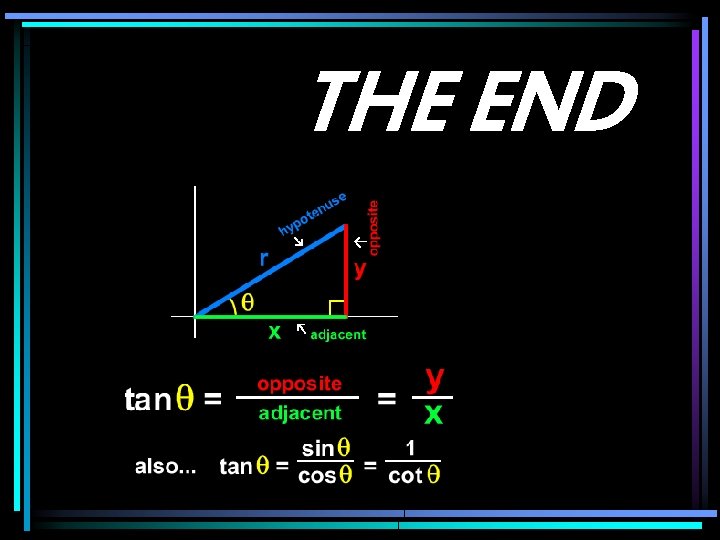 THE END

hypotenuse
opposite
r
y
$\theta$
x
adjacent

$\tan\theta = \frac{\text{opposite}}{\text{adjacent}} = \frac{y}{x}$

also... $\tan\theta = \frac{\sin\theta}{\cos\theta} = \frac{1}{\cot\theta}$